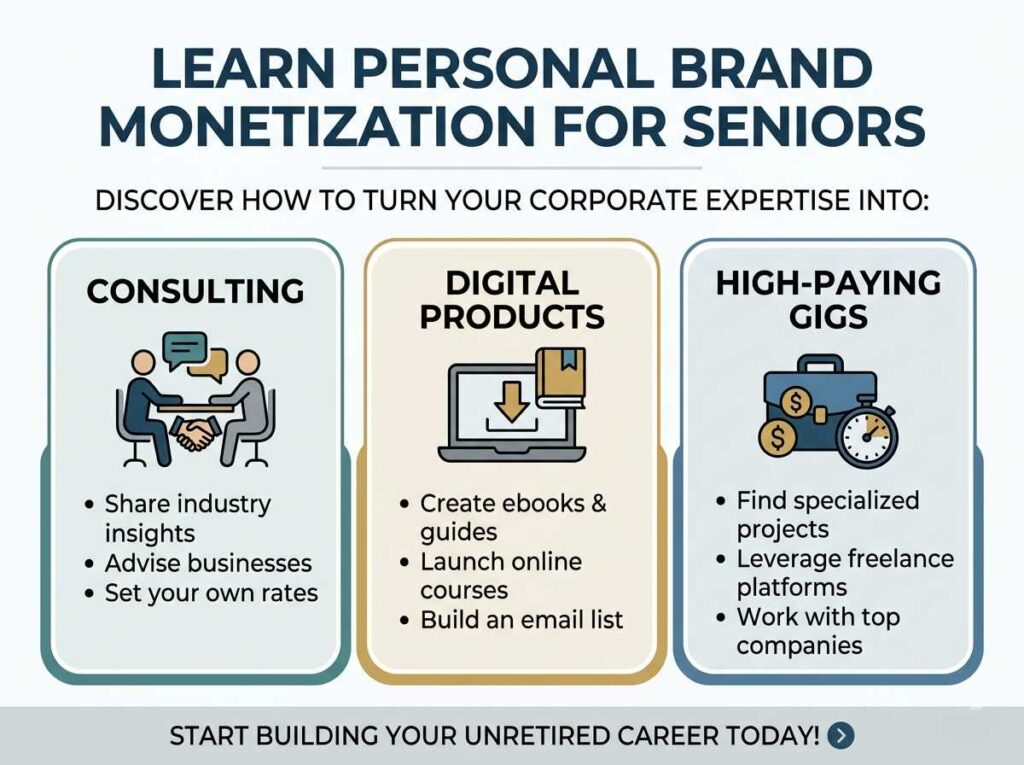 LEARN PERSONAL BRAND MONETIZATION FOR SENIORS

DISCOVER HOW TO TURN YOUR CORPORATE EXPERTISE INTO:

CONSULTING

• Share industry insights
• Advise businesses
• Set your own rates

DIGITAL PRODUCTS

• Create ebooks & guides
• Launch online courses
• Build an email list

HIGH-PAYING GIGS

• Find specialized projects
• Leverage freelance platforms
• Work with top companies

START BUILDING YOUR UNRETIRED CAREER TODAY!